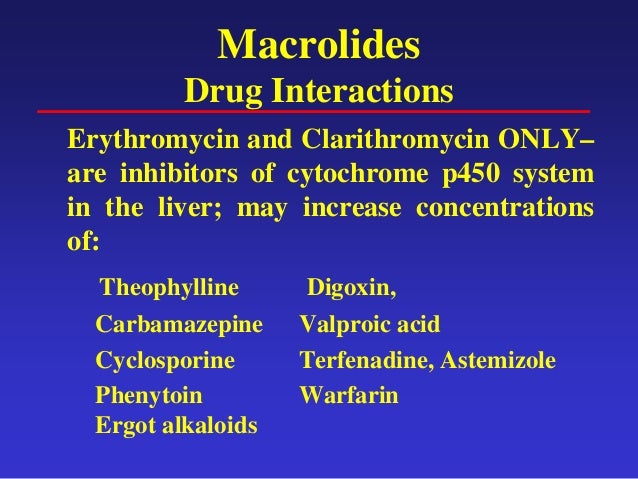 Macrolides
Drug Interactions

Erythromycin and Clarithromycin ONLY– are inhibitors of cytochrome p450 system in the liver; may increase concentrations of:

Theophylline
Carbamazepine
Cyclosporine
Phenytoin
Ergot alkaloids

Digoxin,
Valproic acid
Terfenadine, Astemizole
Warfarin